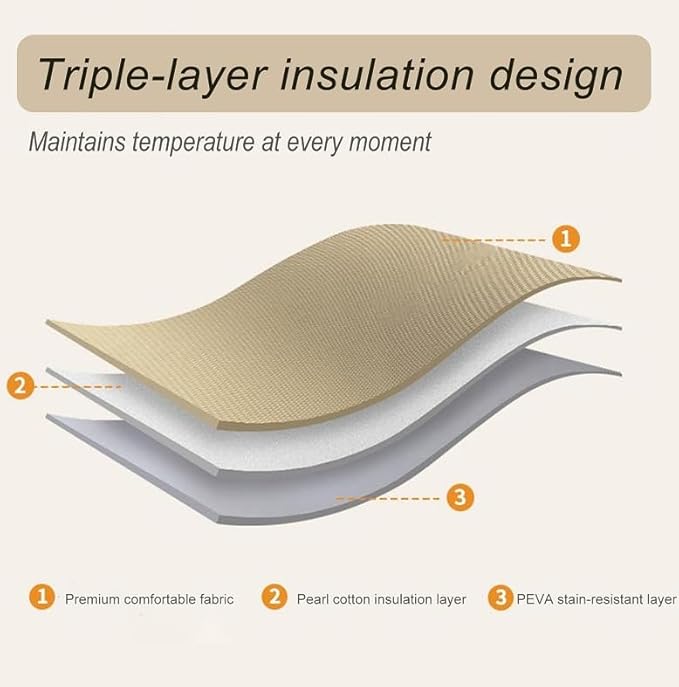 Triple-layer insulation design

Maintains temperature at every moment

1

2

3

1 Premium comfortable fabric

2 Pearl cotton insulation layer

3 PEVA stain-resistant layer